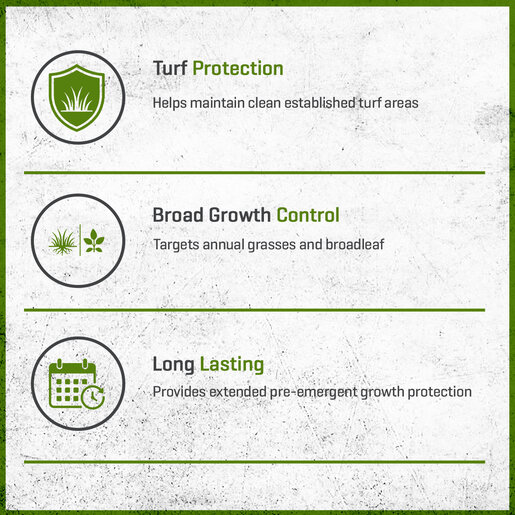 Turf Protection

Helps maintain clean established turf areas

Broad Growth Control

Targets annual grasses and broadleaf

Long Lasting

Provides extended pre-emergent growth protection